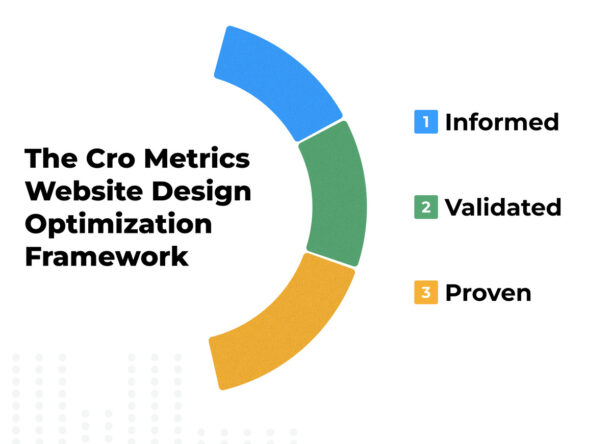 The Cro Metrics Website Design Optimization Framework

1 Informed

2 Validated

3 Proven